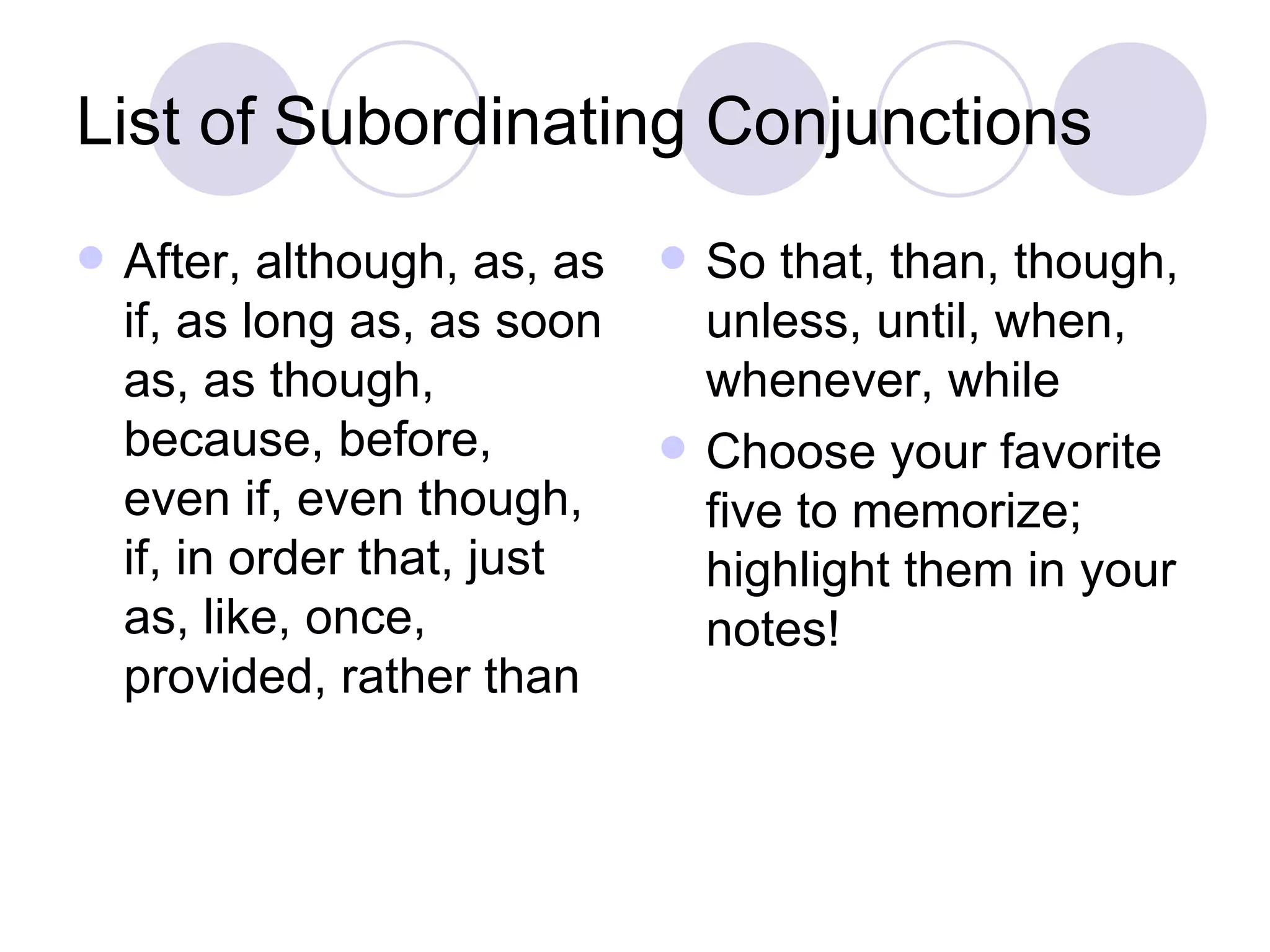 List of Subordinating Conjunctions

- After, although, as, as if, as long as, as soon as, as though, because, before, even if, even though, if, in order that, just as, like, once, provided, rather than

- So that, than, though, unless, until, when, whenever, while
- Choose your favorite five to memorize; highlight them in your notes!